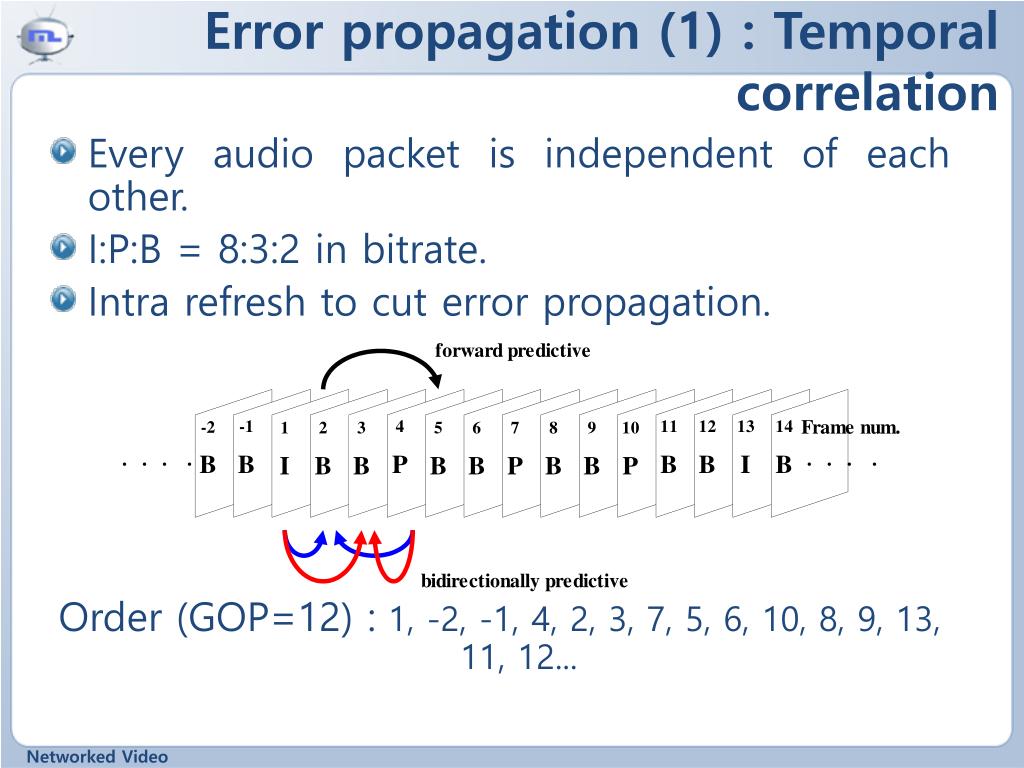 Error propagation (1) : Temporal correlation

Every audio packet is independent of each other.

I:P:B = 8:3:2 in bitrate.

Intra refresh to cut error propagation.

forward predictive

-2 -1 1 2 3 4 5 6 7 8 9 10 11 12 13 14 Frame num.

· · · · B B I B B P B B P B B P B B I B · · · ·

bidirectionally predictive

Order (GOP=12) : 1, -2, -1, 4, 2, 3, 7, 5, 6, 10, 8, 9, 13, 11, 12...

Networked Video